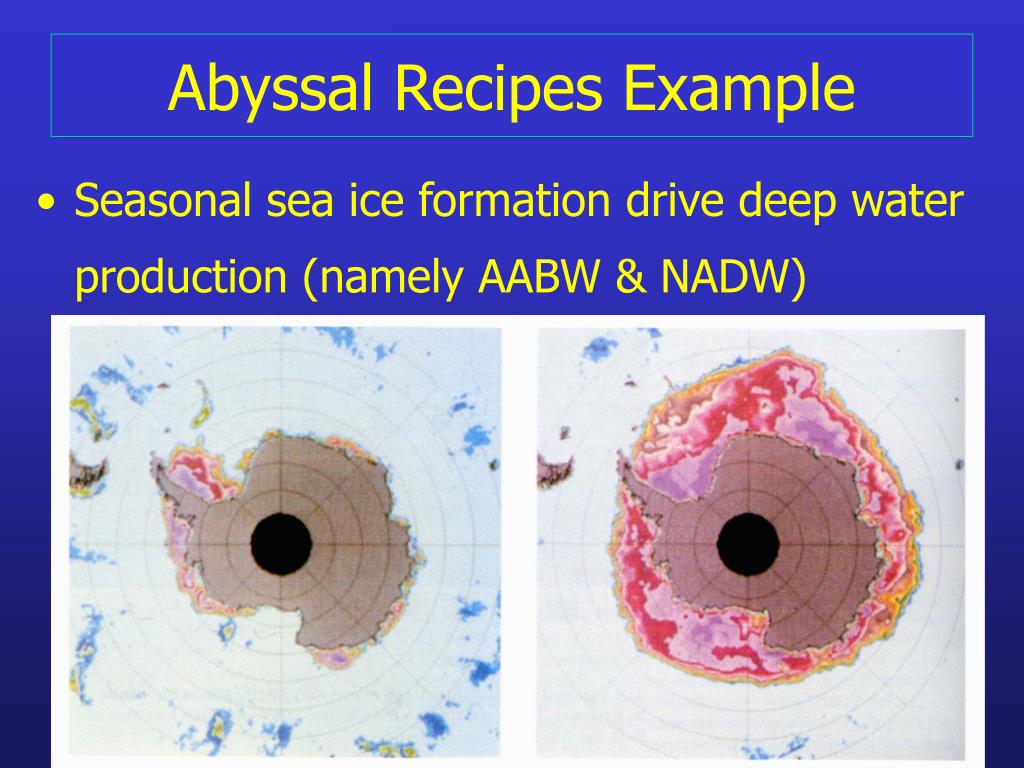 Abyssal Recipes Example

• Seasonal sea ice formation drive deep water production (namely AABW & NADW)